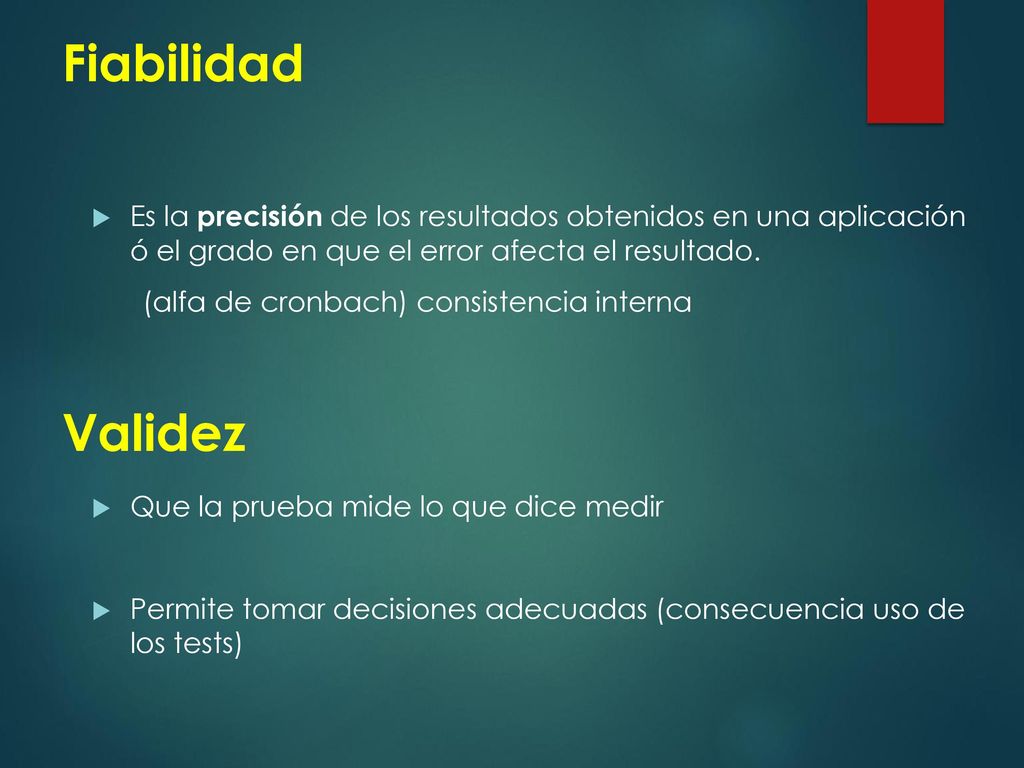 Fiabilidad

Es la precisión de los resultados obtenidos en una aplicación ó el grado en que el error afecta el resultado.

(alfa de cronbach) consistencia interna

Validez

Que la prueba mide lo que dice medir

Permite tomar decisiones adecuadas (consecuencia uso de los tests)